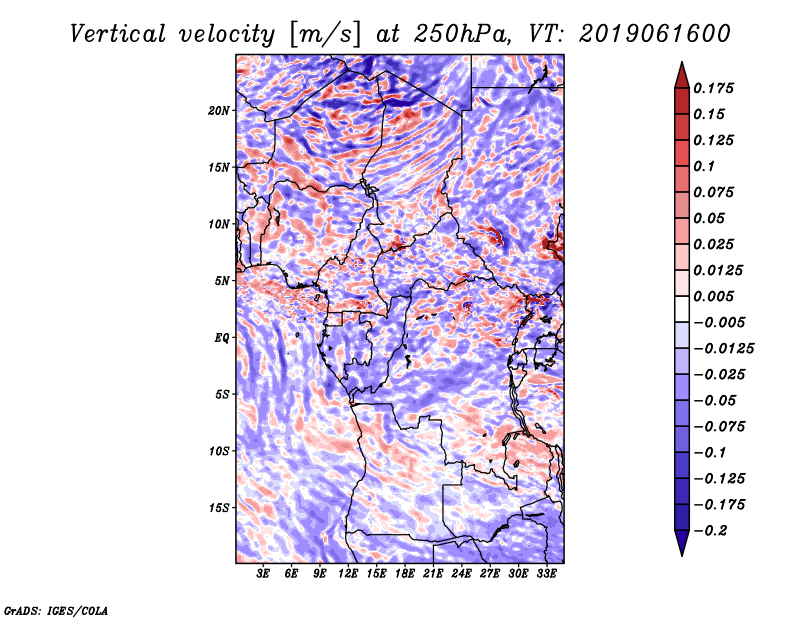 Vertical velocity [m/s] at 250hPa, VT: 2019061600

20N
15N
10N
5N
EQ
5S
10S
15S

3E 6E 9E 12E 15E 18E 21E 24E 27E 30E 33E

0.175
0.15
0.125
0.1
0.075
0.05
0.025
0.0125
0.005
−0.005
−0.0125
−0.025
−0.05
−0.075
−0.1
−0.125
−0.175
−0.2

GrADS: IGES/COLA